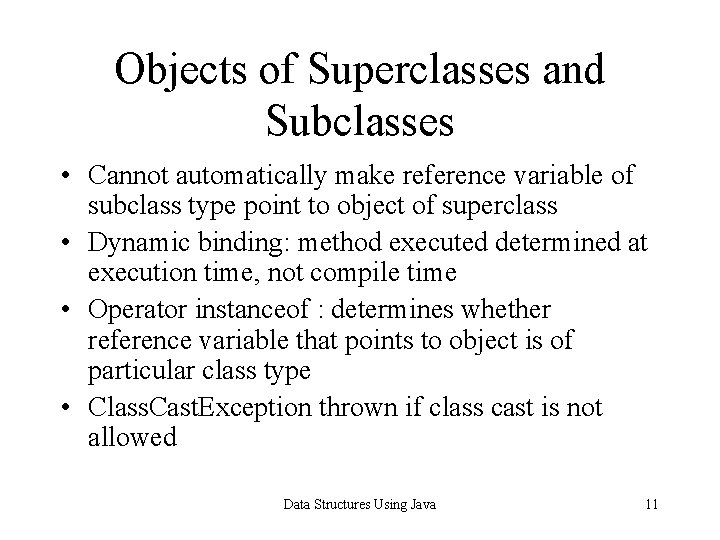 Objects of Superclasses and Subclasses

• Cannot automatically make reference variable of subclass type point to object of superclass
• Dynamic binding: method executed determined at execution time, not compile time
• Operator instanceof : determines whether reference variable that points to object is of particular class type
• ClassCastException thrown if class cast is not allowed

Data Structures Using Java

11